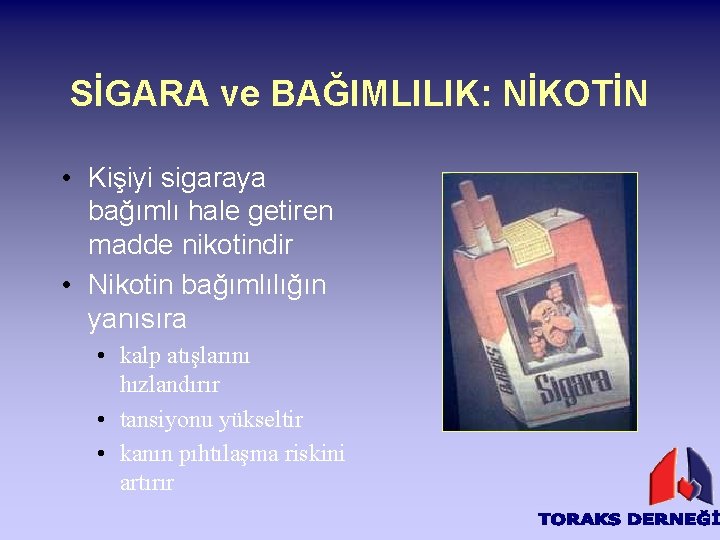 SİGARA ve BAĞIMLILIK: NİKOTİN

• Kişiyi sigaraya bağımlı hale getiren madde nikotindir
• Nikotin bağımlılığın yanısıra
  • kalp atışlarını hızlandırır
  • tansiyonu yükseltir
  • kanın pıhtılaşma riskini artırır

Sigara

TORAKS DERNEĞİ